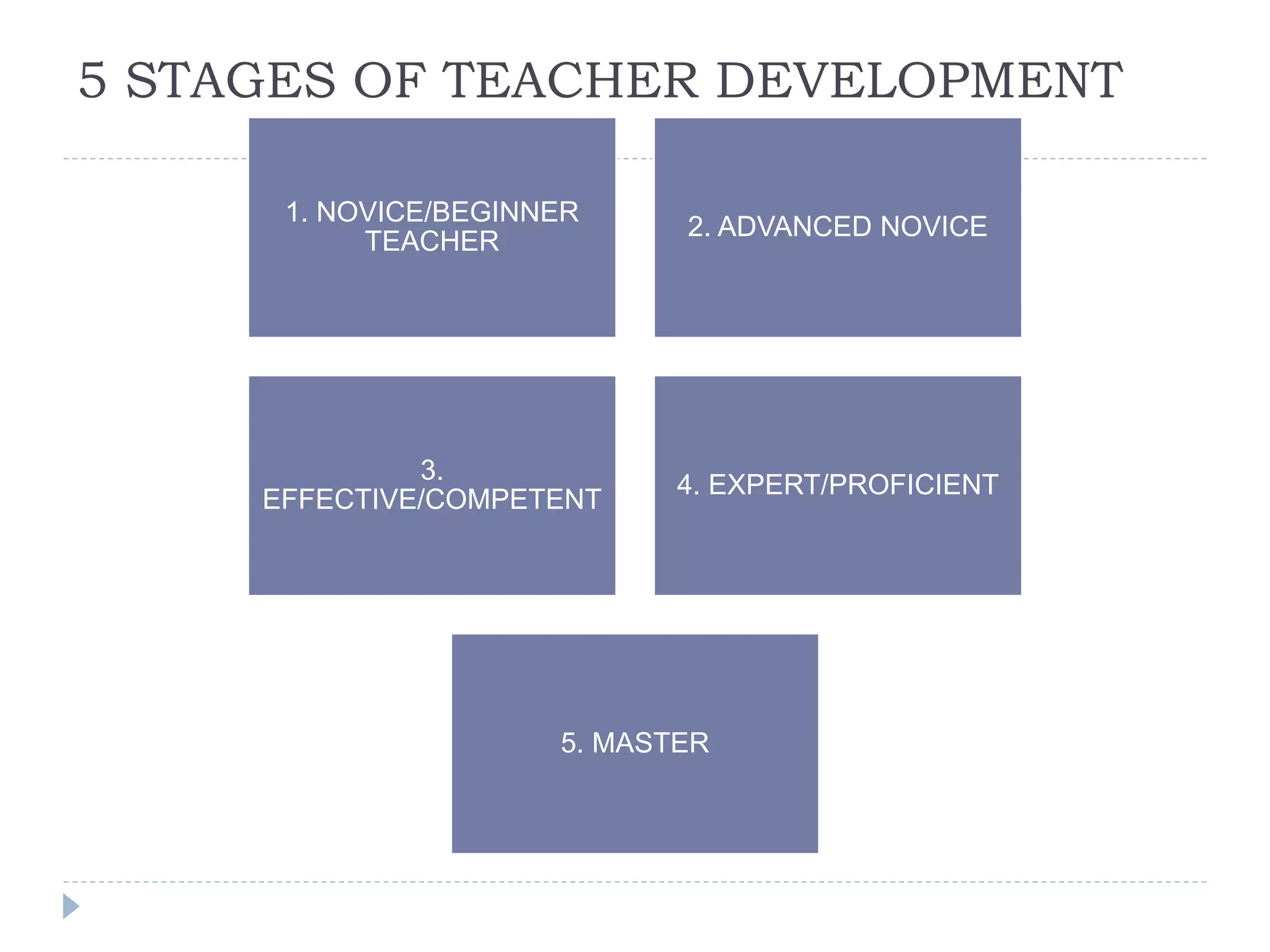 5 STAGES OF TEACHER DEVELOPMENT

1. NOVICE/BEGINNER TEACHER

2. ADVANCED NOVICE

3. EFFECTIVE/COMPETENT

4. EXPERT/PROFICIENT

5. MASTER